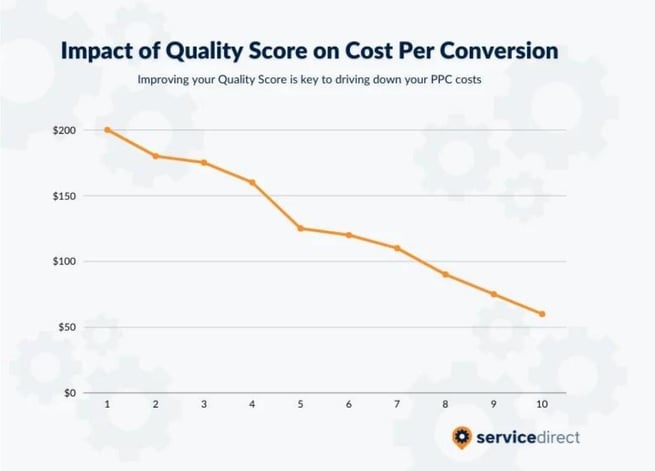 Impact of Quality Score on Cost Per Conversion

Improving your Quality Score is key to driving down your PPC costs

$200
$150
$100
$50
$0

1 2 3 4 5 6 7 8 9 10

servicedirect